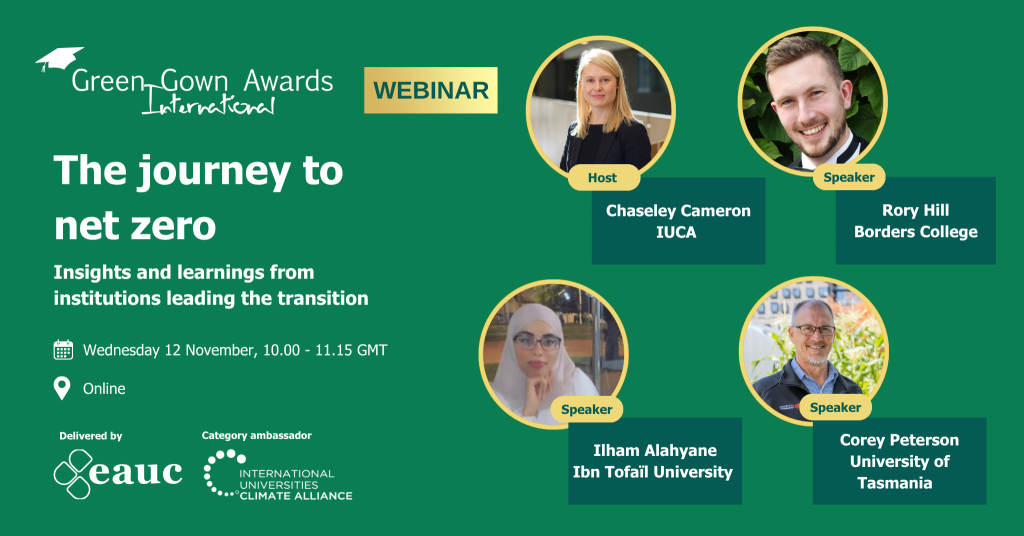 Green Gown Awards International

WEBINAR

The journey to net zero

Insights and learnings from institutions leading the transition

Wednesday 12 November, 10.00 - 11.15 GMT

Online

Delivered by

eauc

Category ambassador

INTERNATIONAL UNIVERSITIES CLIMATE ALLIANCE

Host

Chaseley Cameron
IUCA

Speaker

Rory Hill
Borders College

Speaker

Ilham Alahyane
Ibn Tofaïl University

Speaker

Corey Peterson
University of Tasmania